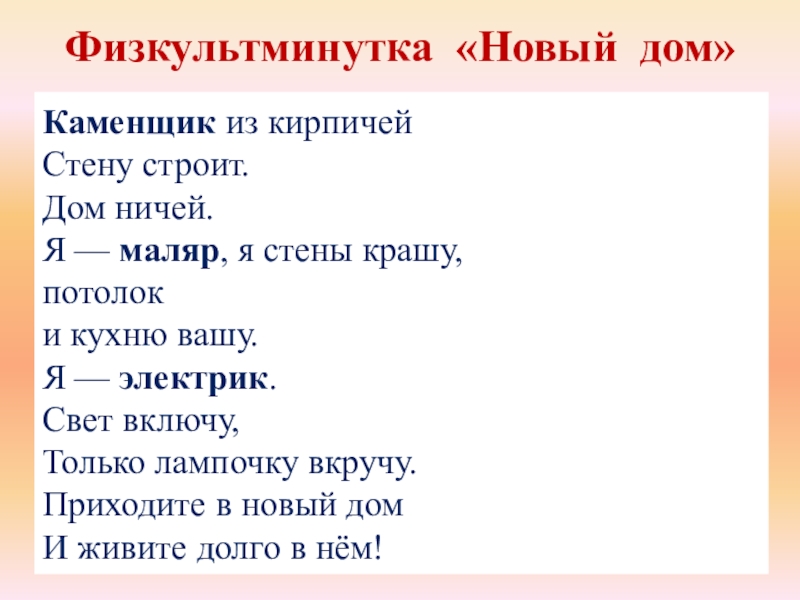 Физкультминутка «Новый дом»

Каменщик из кирпичей
Стену строит.
Дом ничей.
Я — маляр, я стены крашу,
потолок
и кухню вашу.
Я — электрик.
Свет включу,
Только лампочку вкручу.
Приходите в новый дом
И живите долго в нём!